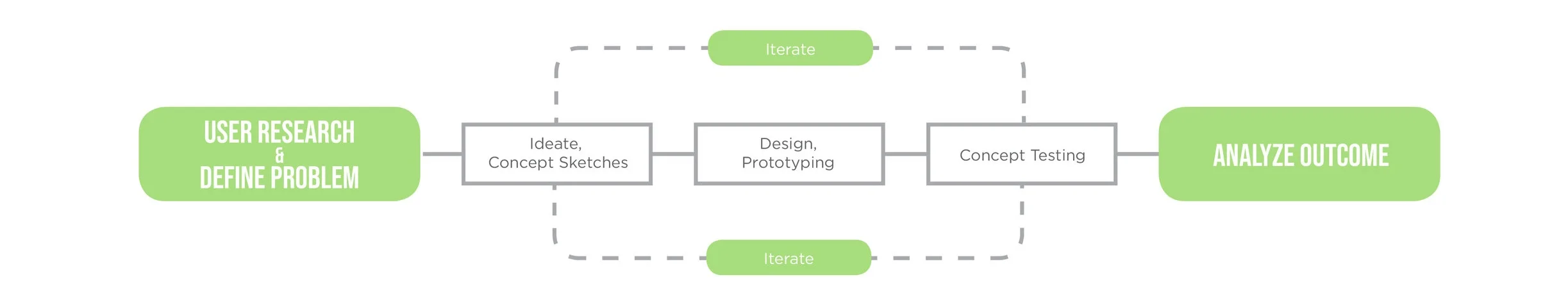 Iterate

USER RESEARCH & DEFINE PROBLEM

Ideate, Concept Sketches

Design, Prototyping

Concept Testing

ANALYZE OUTCOME

Iterate